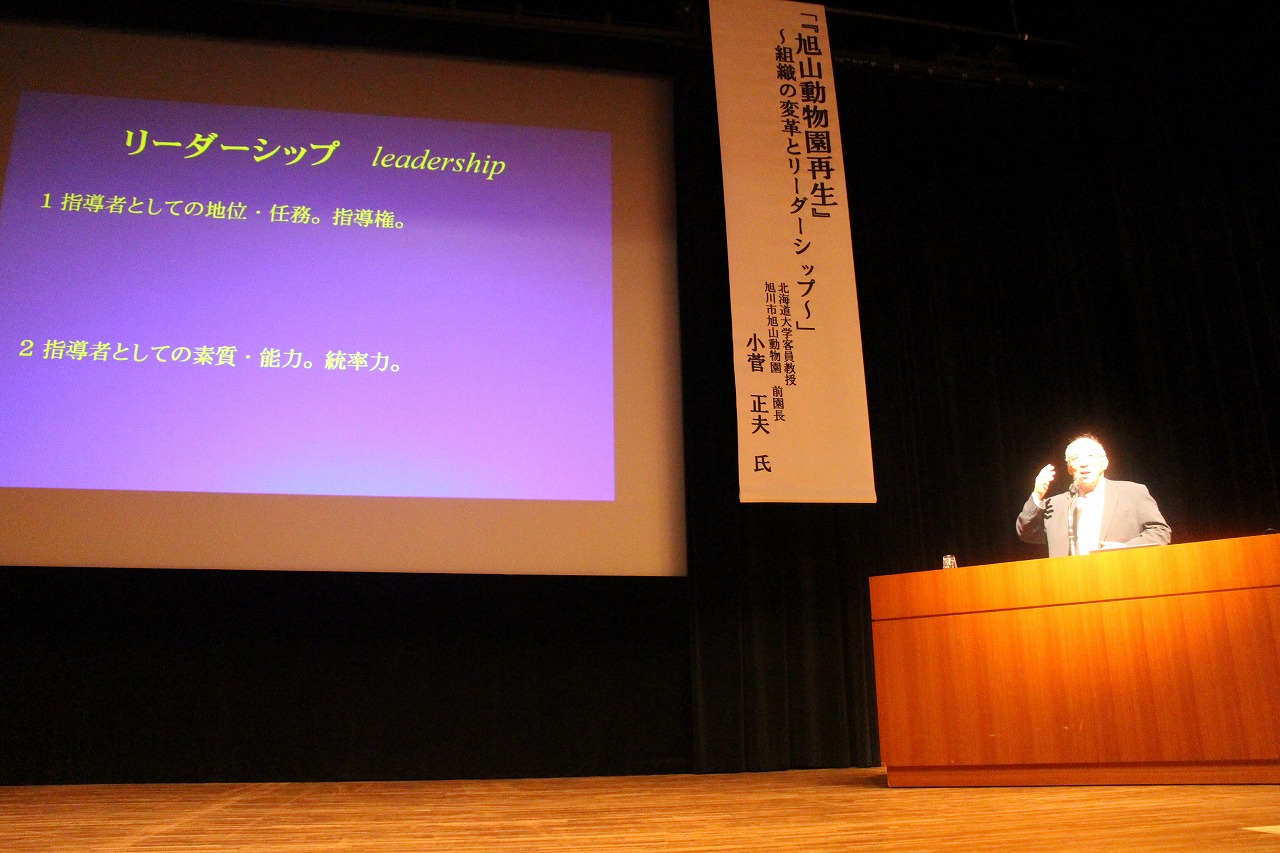 リーダーシップ　leadership

1 指導者としての地位・任務。指導権。

2 指導者としての素質・能力。統率力。

「『旭山動物園再生』
～組織の変革とリーダーシップ～」

北海道大学客員教授
旭川市旭山動物園 前園長
小菅 正夫 氏